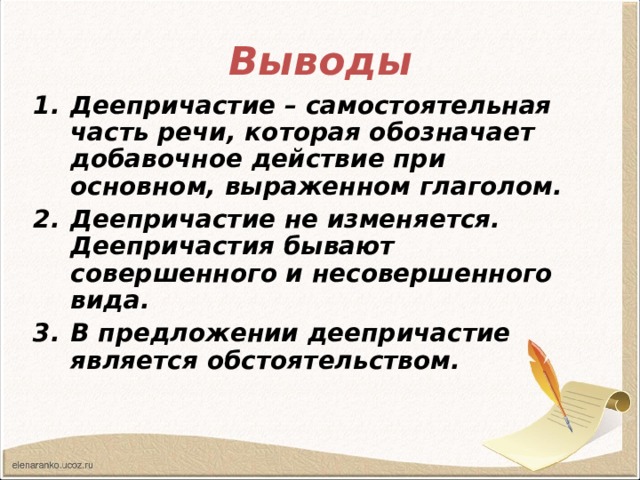 Выводы

1. Деепричастие – самостоятельная часть речи, которая обозначает добавочное действие при основном, выраженном глаголом.
2. Деепричастие не изменяется. Деепричастия бывают совершенного и несовершенного вида.
3. В предложении деепричастие является обстоятельством.

elenaranko.ucoz.ru